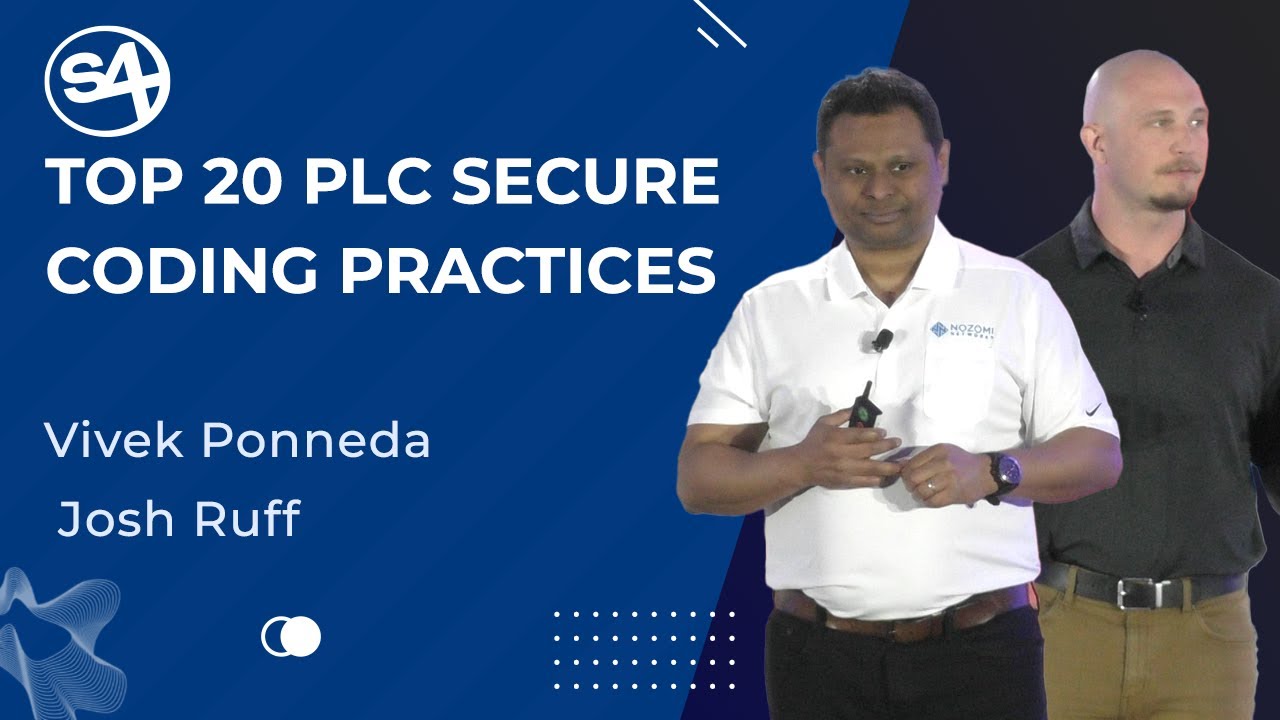 S4

TOP 20 PLC SECURE CODING PRACTICES

Vivek Ponneda

Josh Ruff

NOZOMI NETWORKS